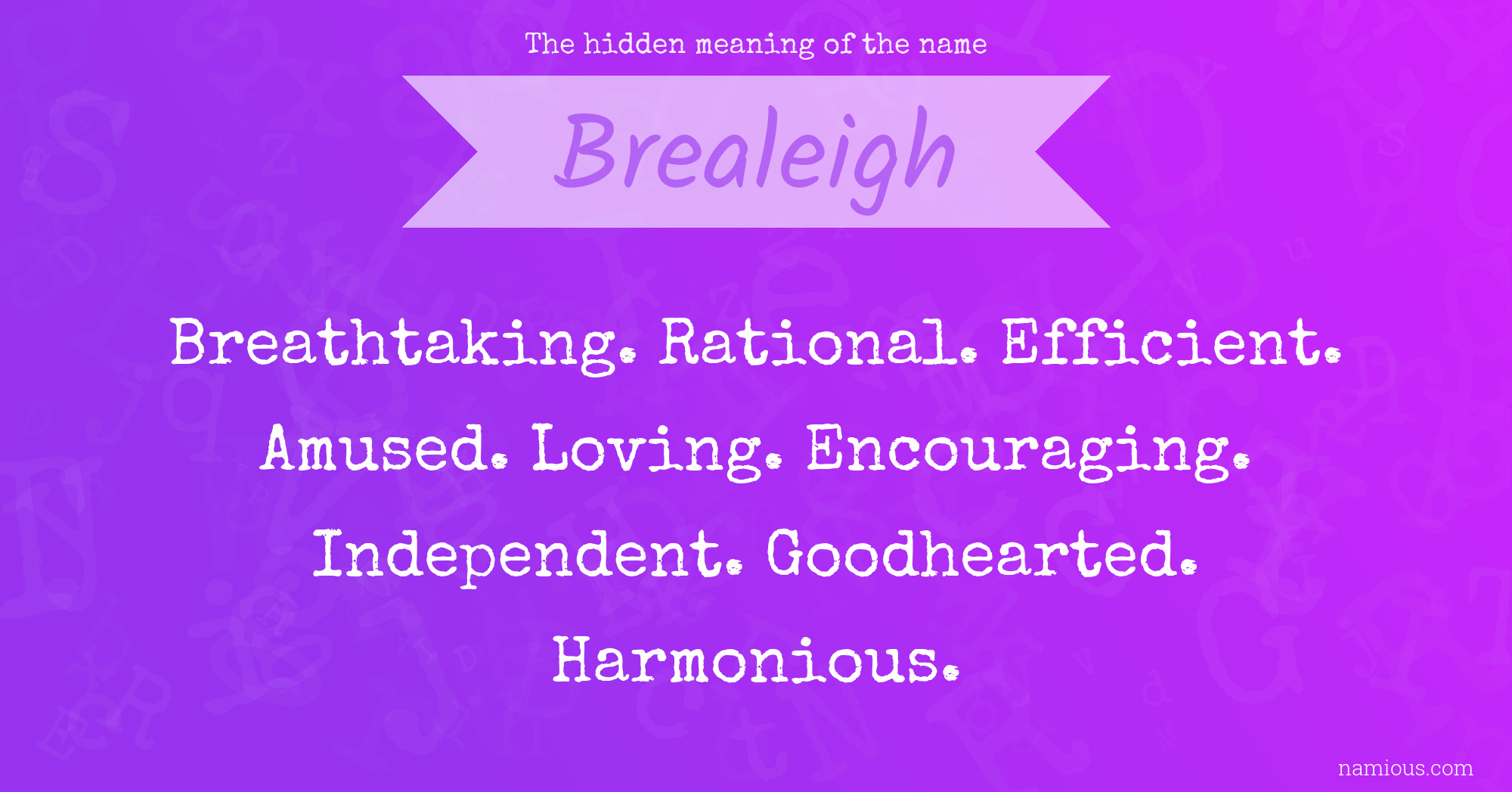 The hidden meaning of the name

Brealeigh

Breathtaking. Rational. Efficient. Amused. Loving. Encouraging. Independent. Goodhearted. Harmonious.

namious.com